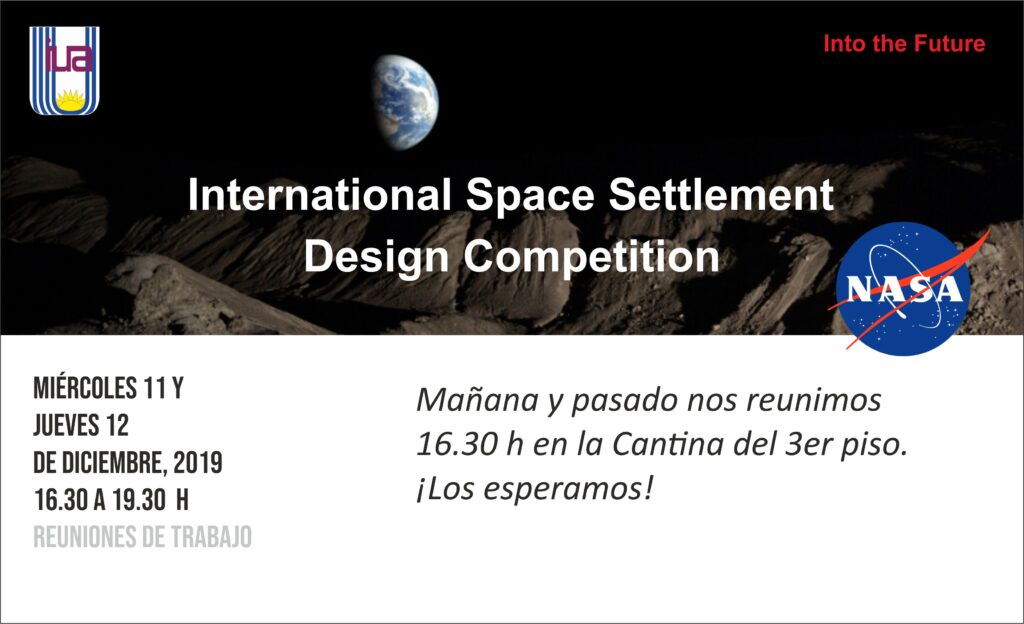 iua

Into the Future

International Space Settlement Design Competition

NASA

MIÉRCOLES 11 Y JUEVES 12 DE DICIEMBRE, 2019
16.30 A 19.30 H
REUNIONES DE TRABAJO

Mañana y pasado nos reunimos 16.30 h en la Cantina del 3er piso. ¡Los esperamos!